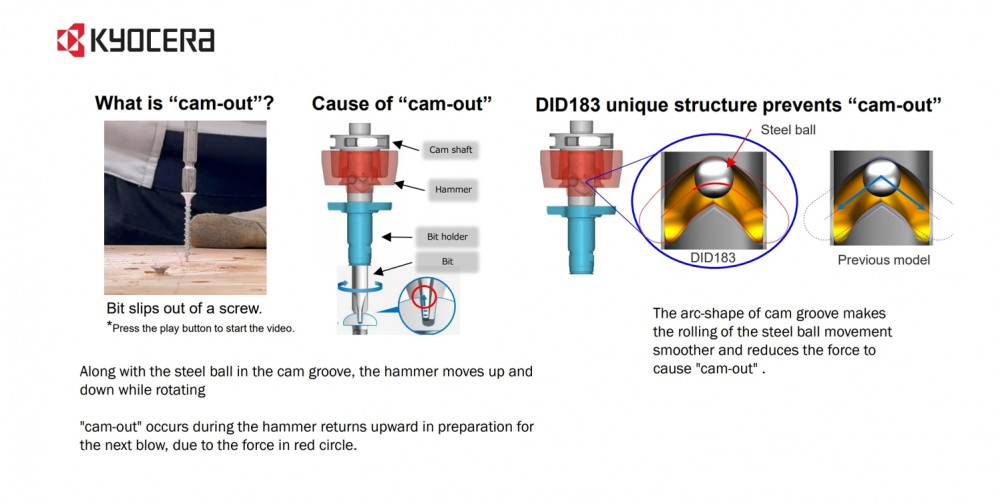 KYOCERA

What is “cam-out”?

Bit slips out of a screw.
*Press the play button to start the video.

Cause of “cam-out”

Cam shaft

Hammer

Bit holder

Bit

DID183 unique structure prevents “cam-out”

Steel ball

DID183

Previous model

The arc-shape of cam groove makes the rolling of the steel ball movement smoother and reduces the force to cause "cam-out" .

Along with the steel ball in the cam groove, the hammer moves up and down while rotating

"cam-out" occurs during the hammer returns upward in preparation for the next blow, due to the force in red circle.